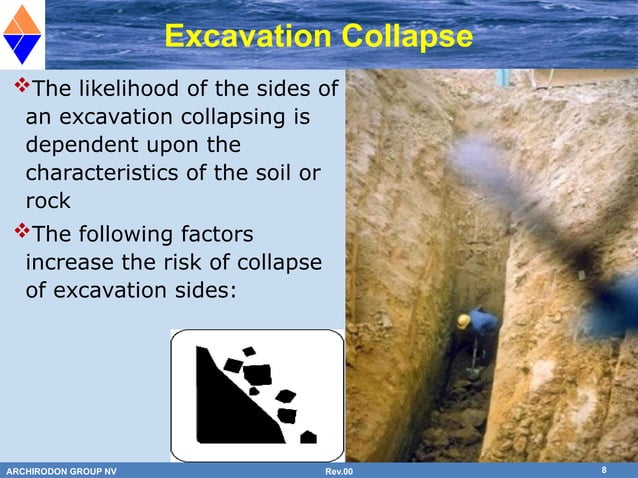 Excavation Collapse

❖The likelihood of the sides of an excavation collapsing is dependent upon the characteristics of the soil or rock

❖The following factors increase the risk of collapse of excavation sides:

ARCHIRODON GROUP NV Rev.00 8